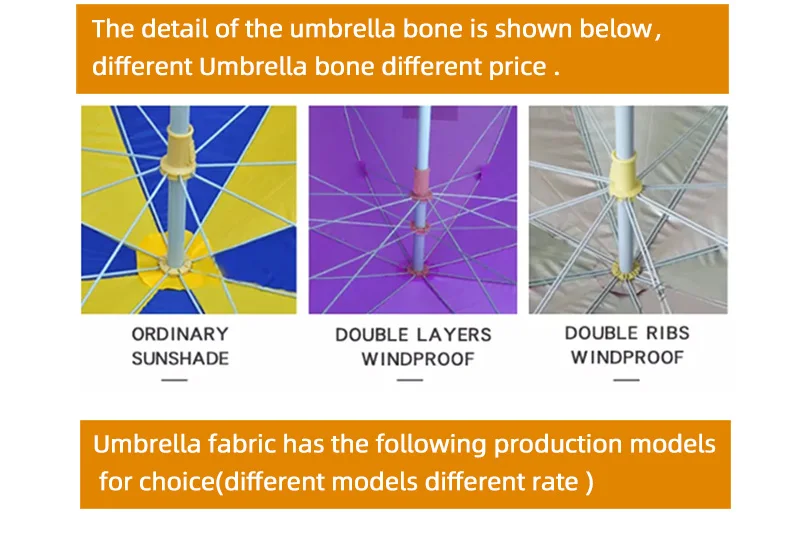 The detail of the umbrella bone is shown below, different Umbrella bone different price .

ORDINARY SUNSHADE

DOUBLE LAYERS WINDPROOF

DOUBLE RIBS WINDPROOF

Umbrella fabric has the following production models for choice(different models different rate )